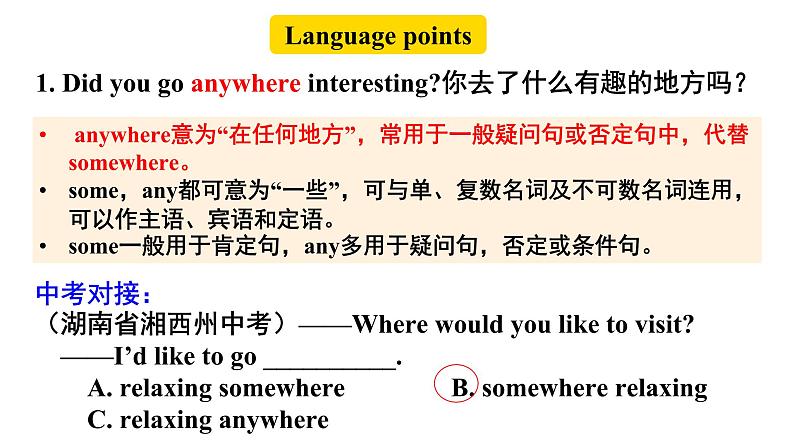 Language points

1. Did you go anywhere interesting?你去了什么有趣的地方吗？

• anywhere意为“在任何地方”，常用于一般疑问句或否定句中，代替somewhere。
• some，any都可意为“一些”，可与单、复数名词及不可数名词连用，可以作主语、宾语和定语。
• some一般用于肯定句，any多用于疑问句，否定或条件句。

中考对接：
（湖南省湘西州中考）——Where would you like to visit?
——I’d like to go __________.
A. relaxing somewhere B. somewhere relaxing
C. relaxing anywhere